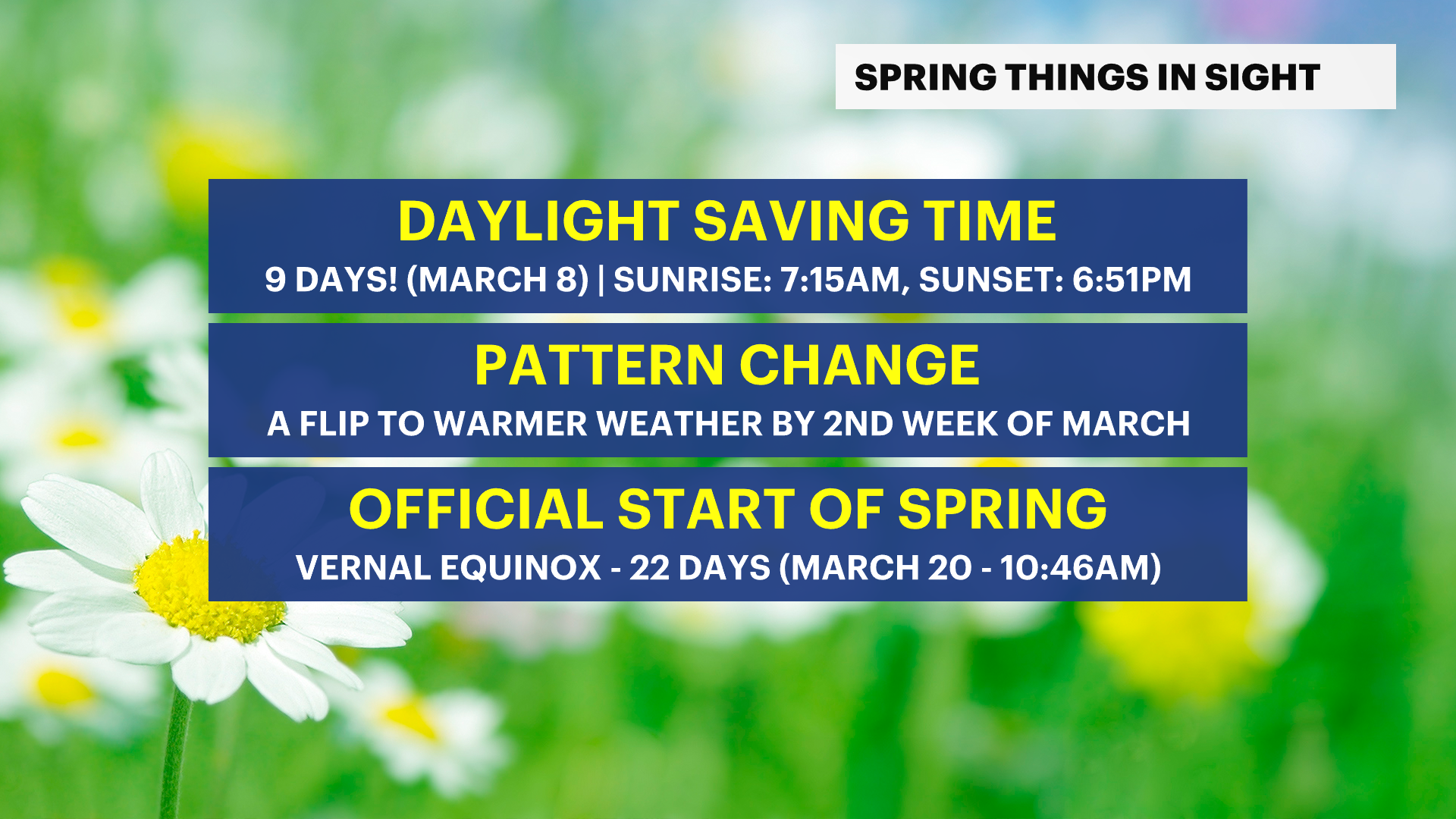 SPRING THINGS IN SIGHT

DAYLIGHT SAVING TIME

9 DAYS! (MARCH 8) | SUNRISE: 7:15AM, SUNSET: 6:51PM

PATTERN CHANGE

A FLIP TO WARMER WEATHER BY 2ND WEEK OF MARCH

OFFICIAL START OF SPRING

VERNAL EQUINOX - 22 DAYS (MARCH 20 - 10:46AM)